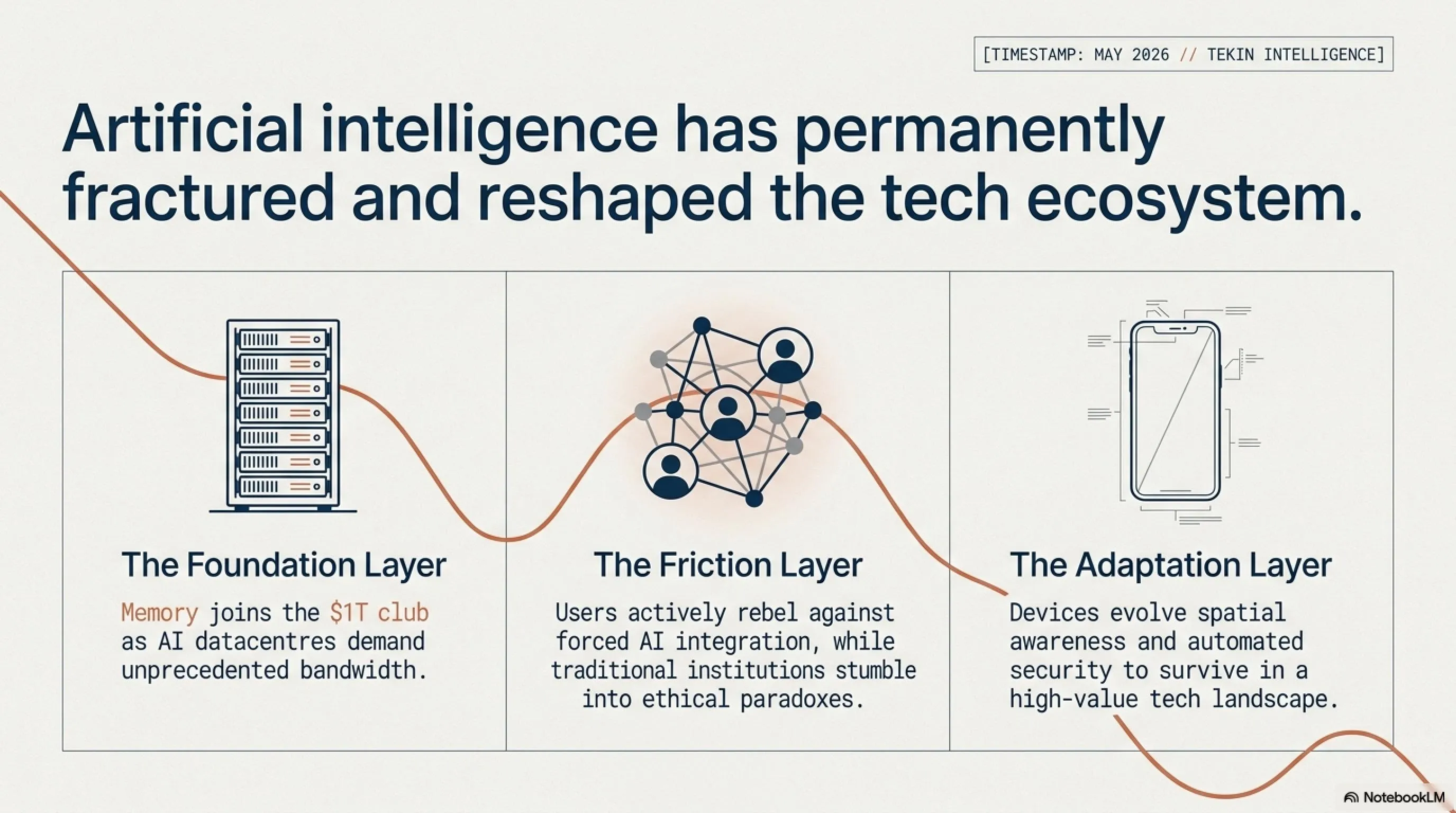 [TIMESTAMP: MAY 2026 // TEKIN INTELLIGENCE]

Artificial intelligence has permanently fractured and reshaped the tech ecosystem.

The Foundation Layer

Memory joins the \$1T club as AI datacentres demand unprecedented bandwidth.

The Friction Layer

Users actively rebel against forced AI integration, while traditional institutions stumble into ethical paradoxes.

The Adaptation Layer

Devices evolve spatial awareness and automated security to survive in a high-value tech landscape.

NotebookLM